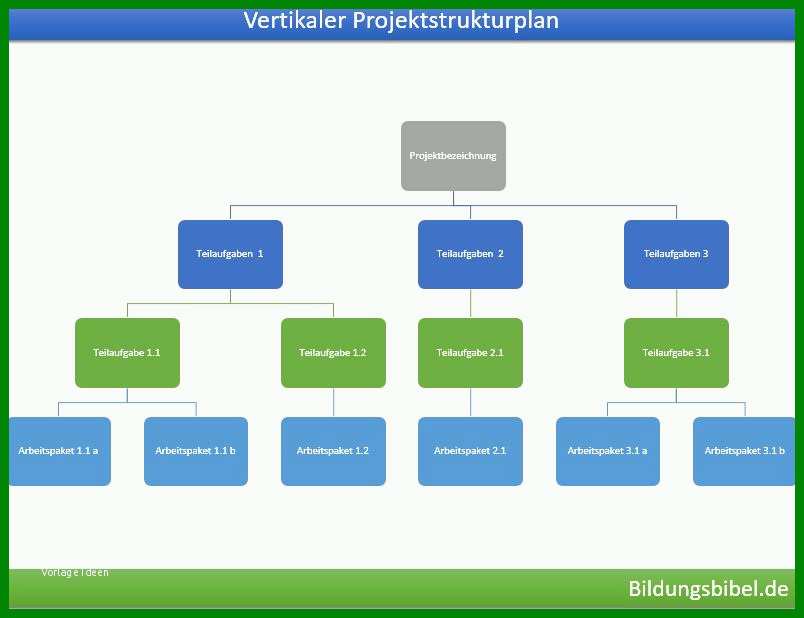 Vertikaler Projektstrukturplan

Projektbezeichnung

Teilaufgaben 1

Teilaufgaben 2

Teilaufgaben 3

Teilaufgabe 1.1

Teilaufgabe 1.2

Teilaufgabe 2.1

Teilaufgabe 3.1

Arbeitspaket 1.1 a

Arbeitspaket 1.1 b

Arbeitspaket 1.2

Arbeitspaket 2.1

Arbeitspaket 3.1 a

Arbeitspaket 3.1 b

Vorlage Ideen

Bildungsbibel.de